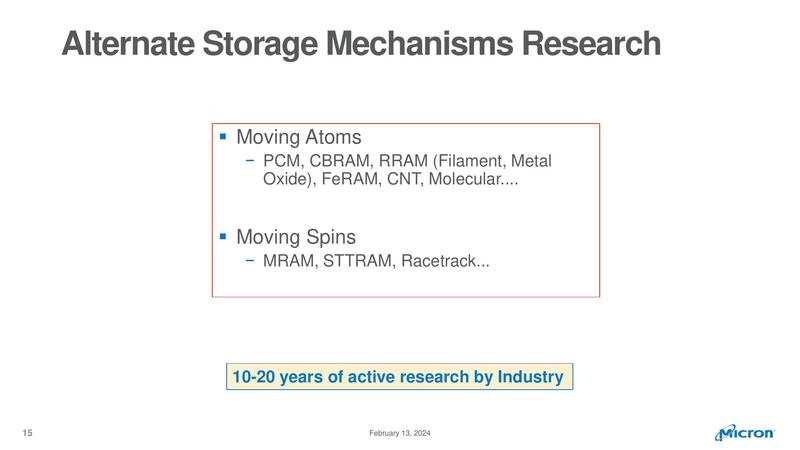 Alternate Storage Mechanisms Research

▪ Moving Atoms
 − PCM, CBRAM, RRAM (Filament, Metal Oxide), FeRAM, CNT, Molecular....

▪ Moving Spins
 − MRAM, STTRAM, Racetrack...

10-20 years of active research by Industry

15

February 13, 2024

Micron